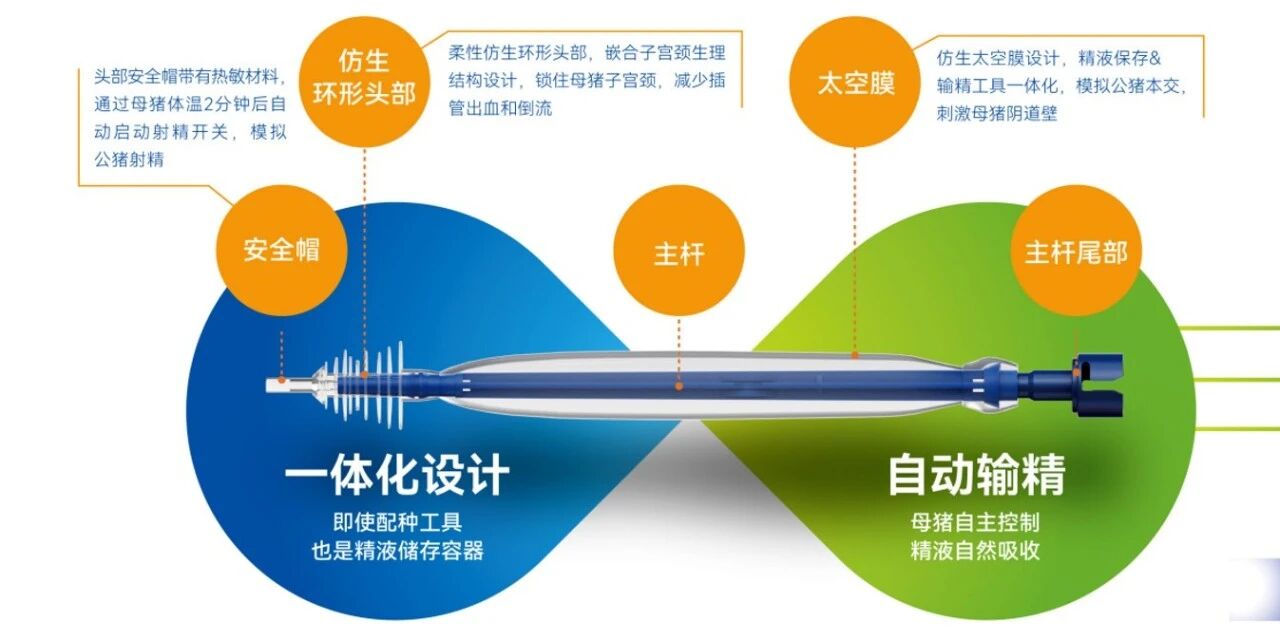 头部安全帽带有热敏材料，通过母猪体温2分钟后自动启动射精开关，模拟公猪射精

仿生环形头部

柔性仿生环形头部，嵌合子宫颈生理结构设计，锁住母猪子宫颈，减少插管出血和倒流

太空膜

仿生太空膜设计，精液保存&输精工具一体化，模拟公猪本交，刺激母猪阴道壁

安全帽

主杆

主杆尾部

一体化设计
即使配种工具
也是精液储存容器

自动输精
母猪自主控制
精液自然吸收